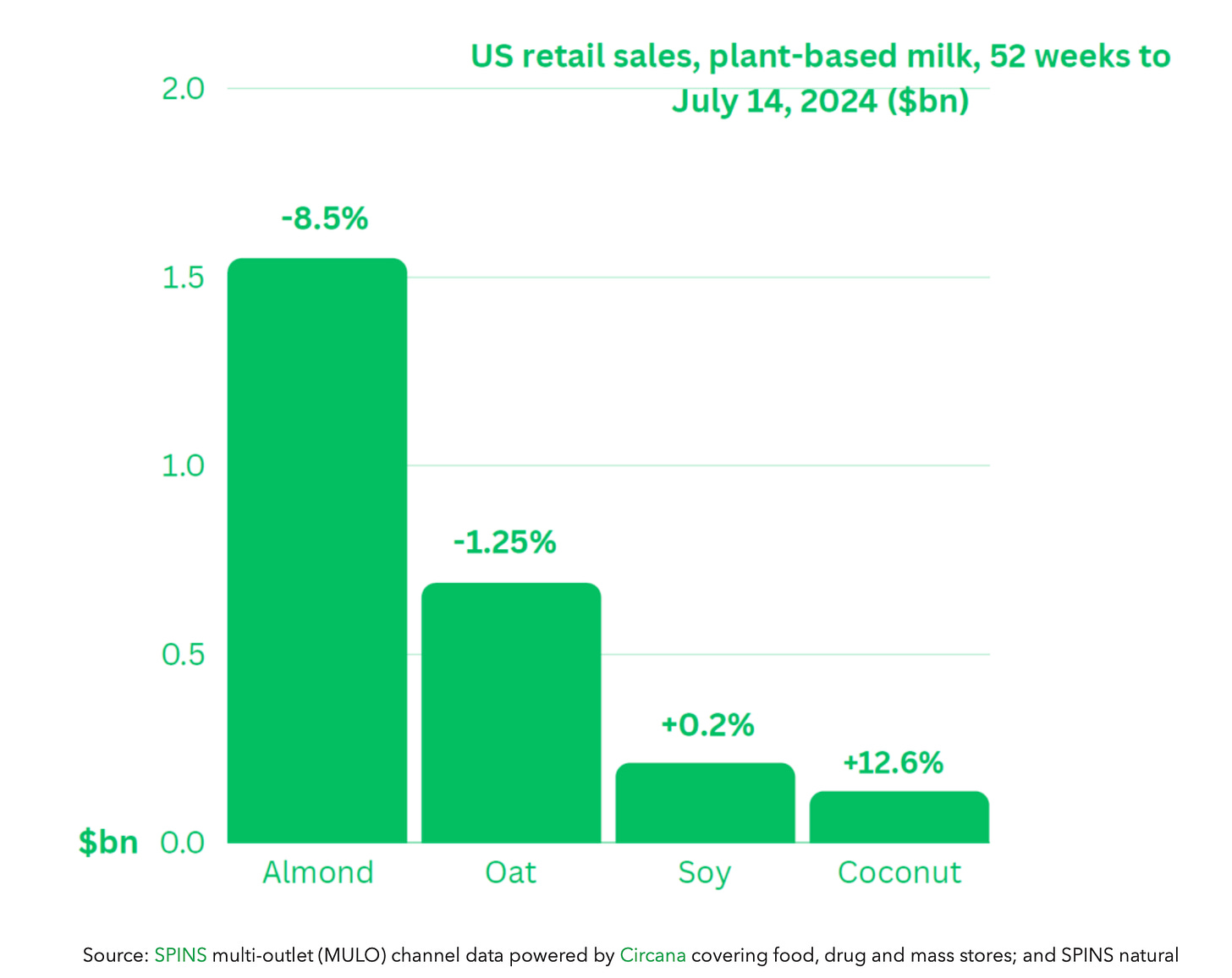 US retail sales, plant-based milk, 52 weeks to July 14, 2024 ($bn)

2.0
1.5
1.0
0.5
$bn 0.0

-8.5%
-1.25%
+0.2%
+12.6%

Almond
Oat
Soy
Coconut

Source: SPINS multi-outlet (MULO) channel data powered by Circana covering food, drug and mass stores; and SPINS natural